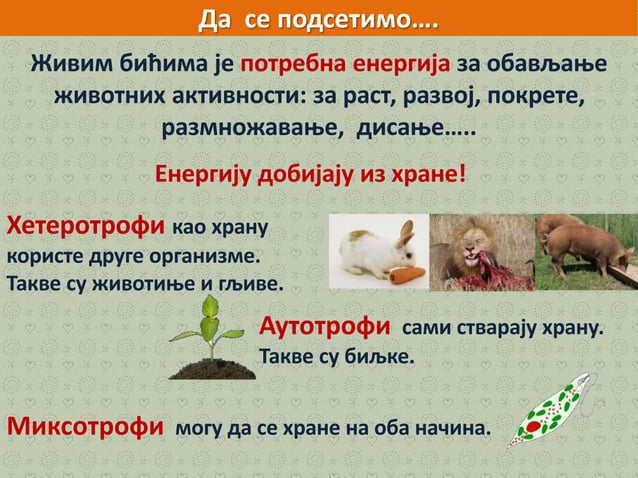 Да се подсетимо….

Живим бићима је потребна енергија за обављање животних активности: за раст, развој, покрете, размножавање, дисање…..

Енергију добијају из хране!

Хетеротрофи као храну користе друге организме. Такве су животиње и гљиве.

Аутотрофи сами стварају храну. Такве су биљке.

Миксотрофи могу да се хране на оба начина.